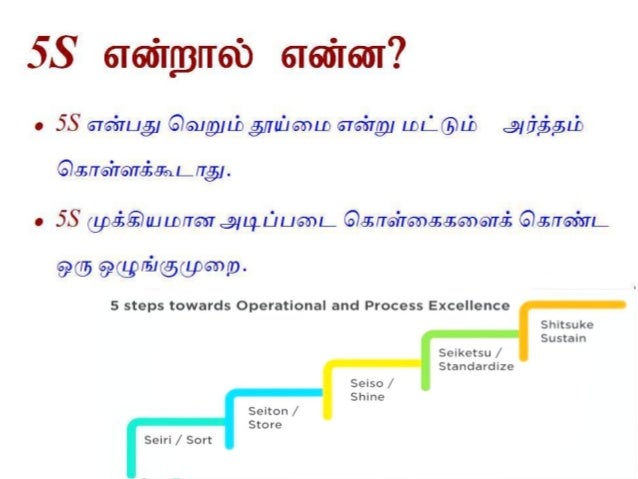 5S என்றால் என்ன?

• 5S என்பது வெறும் தூய்மை என்று மட்டும் அர்த்தம் கொள்ளக்கூடாது.

• 5S முக்கியமான அடிப்படை கொள்கைகளைக் கொண்ட ஒரு ஒழுங்குமுறை.

5 steps towards Operational and Process Excellence

Seiri / Sort

Seiton / Store

Seiso / Shine

Seiketsu / Standardize

Shitsuke Sustain